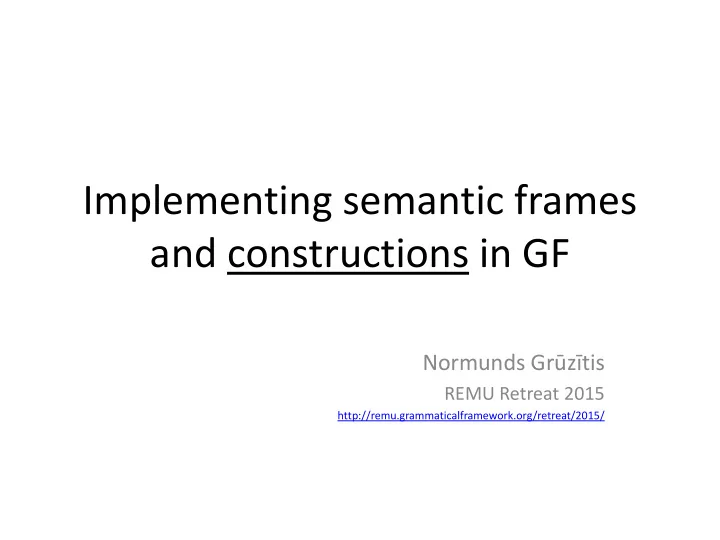 Implementing semantic frames and constructions in GF

Normunds Grūzītis
REMU Retreat 2015
http://remu.grammaticalframework.org/retreat/2015/